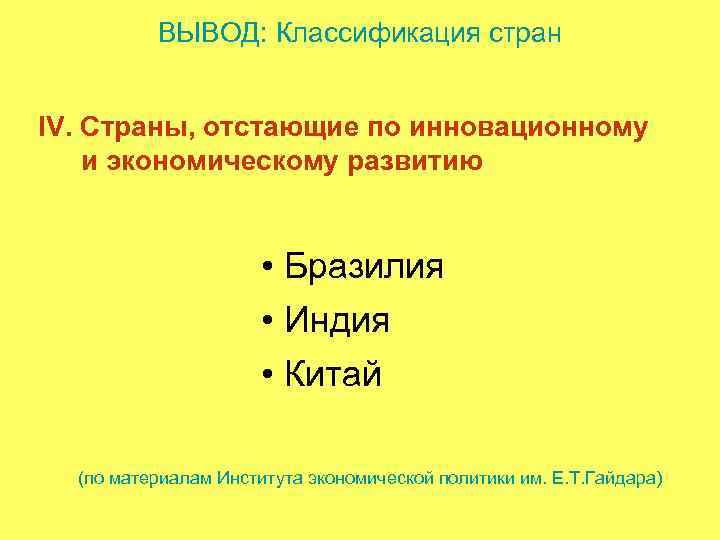 ВЫВОД: Классификация стран

IV. Страны, отстающие по инновационному и экономическому развитию

• Бразилия
• Индия
• Китай

(по материалам Института экономической политики им. Е.Т.Гайдара)